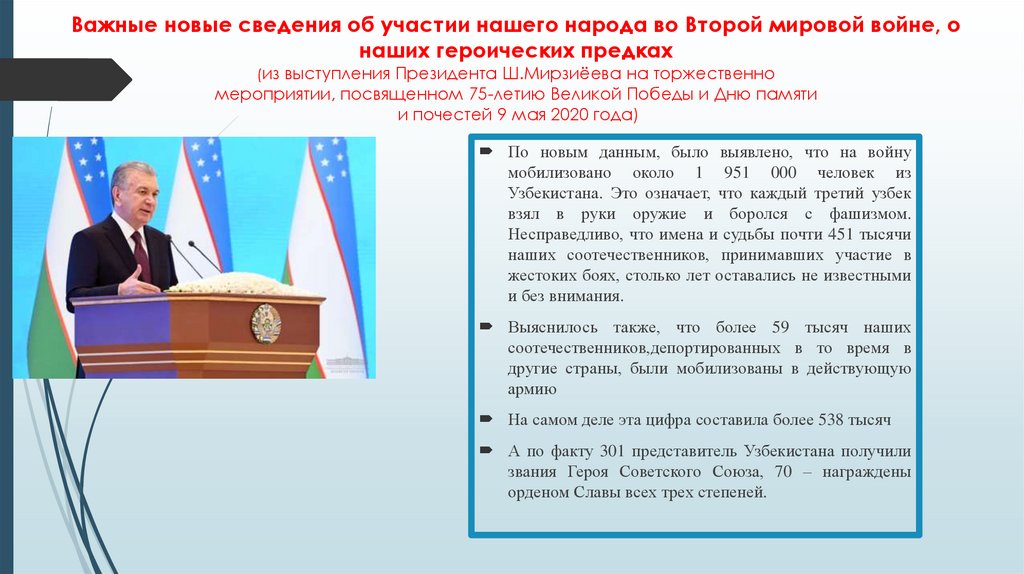 Важные новые сведения об участии нашего народа во Второй мировой войне, о наших героических предках
(из выступления Президента Ш.Мирзиёева на торжественно мероприятии, посвященном 75-летию Великой Победы и Дню памяти и почестей 9 мая 2020 года)

По новым данным, было выявлено, что на войну мобилизовано около 1 951 000 человек из Узбекистана. Это означает, что каждый третий узбек взял в руки оружие и боролся с фашизмом. Несправедливо, что имена и судьбы почти 451 тысячи наших соотечественников, принимавших участие в жестоких боях, столько лет оставались не известными и без внимания.

Выяснилось также, что более 59 тысяч наших соотечественников,депортированных в то время в другие страны, были мобилизованы в действующую армию

На самом деле эта цифра составила более 538 тысяч

А по факту 301 представитель Узбекистана получили звания Героя Советского Союза, 70 – награждены орденом Славы всех трех степеней.